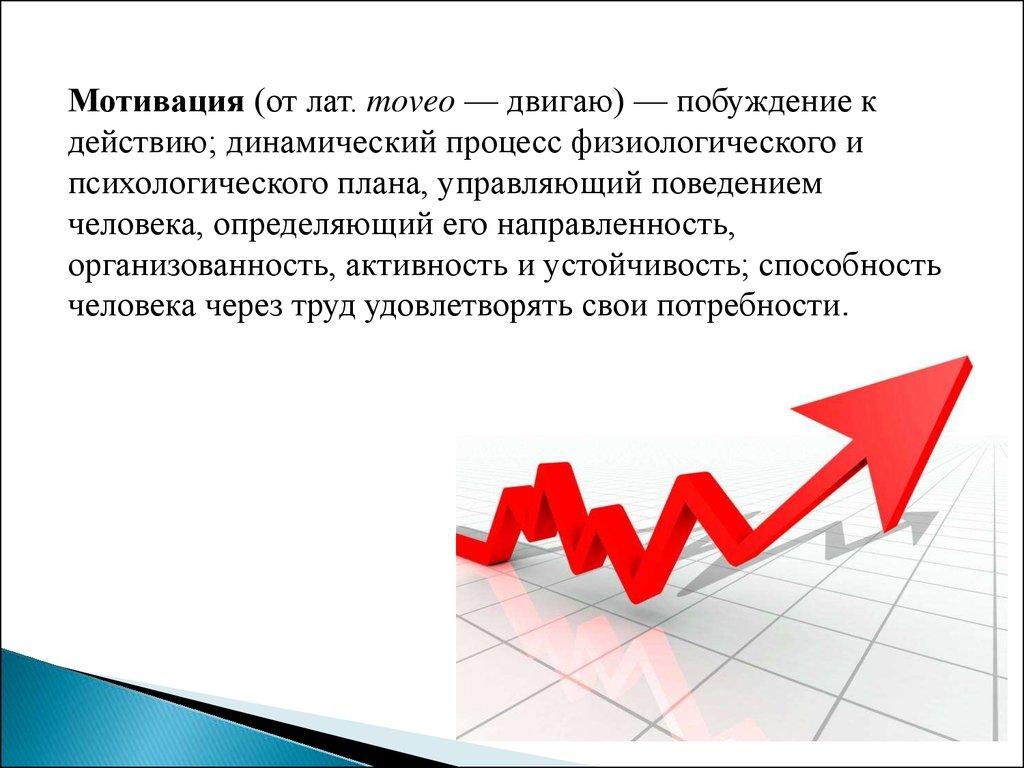 Мотивация (от лат. moveo — двигаю) — побуждение к действию; динамический процесс физиологического и психологического плана, управляющий поведением человека, определяющий его направленность, организованность, активность и устойчивость; способность человека через труд удовлетворять свои потребности.